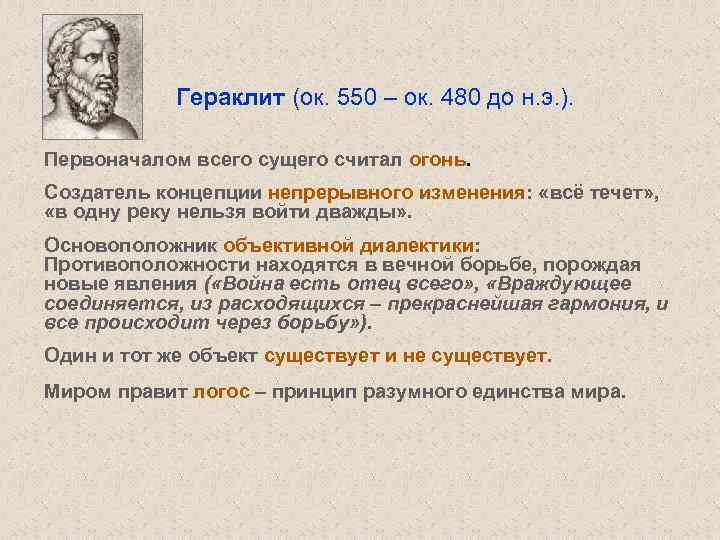 Гераклит (ок. 550 – ок. 480 до н.э.).

Первоначалом всего сущего считал огонь.

Создатель концепции непрерывного изменения: «всё течет», «в одну реку нельзя войти дважды».

Основоположник объективной диалектики: Противоположности находятся в вечной борьбе, порождая новые явления («Война есть отец всего», «Враждующее соединяется, из расходящихся – прекраснейшая гармония, и все происходит через борьбу»).

Один и тот же объект существует и не существует.

Миром правит логос – принцип разумного единства мира.